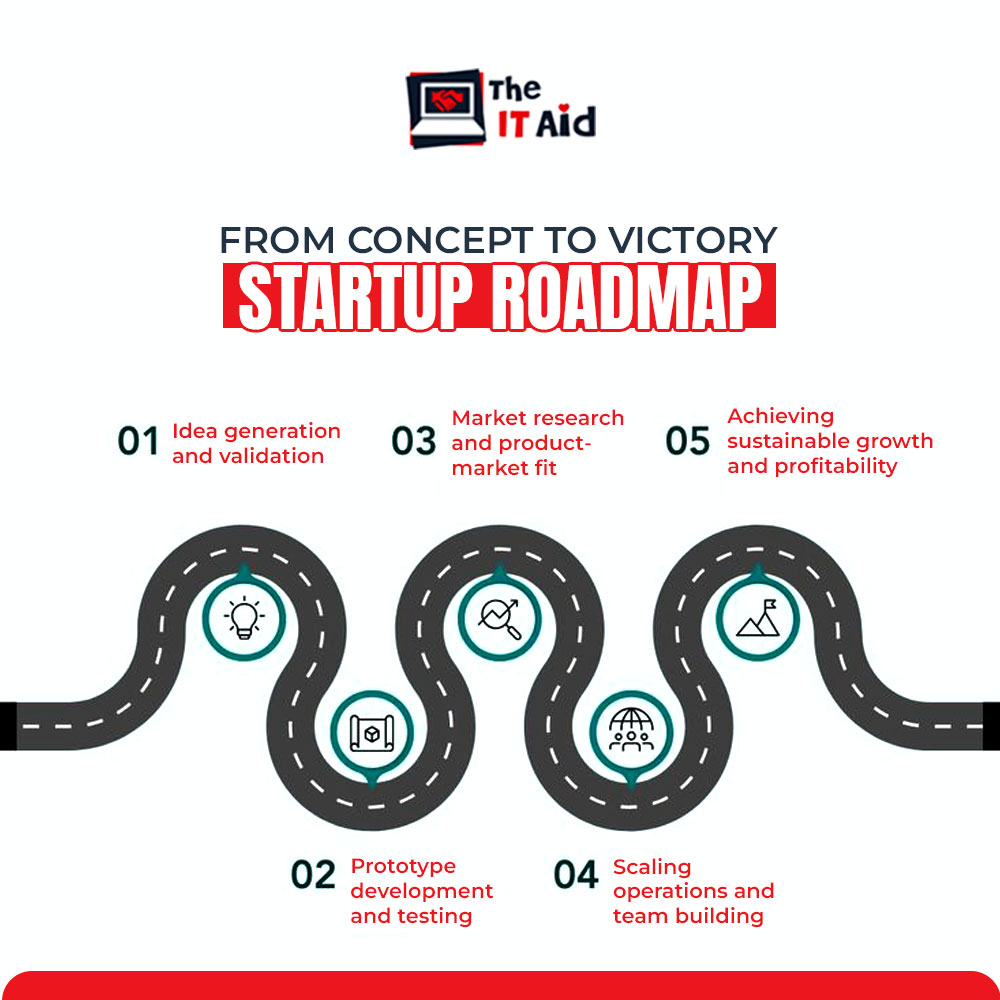 The IT Aid

FROM CONCEPT TO VICTORY
STARTUP ROADMAP

01 Idea generation and validation

03 Market research and product-market fit

05 Achieving sustainable growth and profitability

02 Prototype development and testing

04 Scaling operations and team building